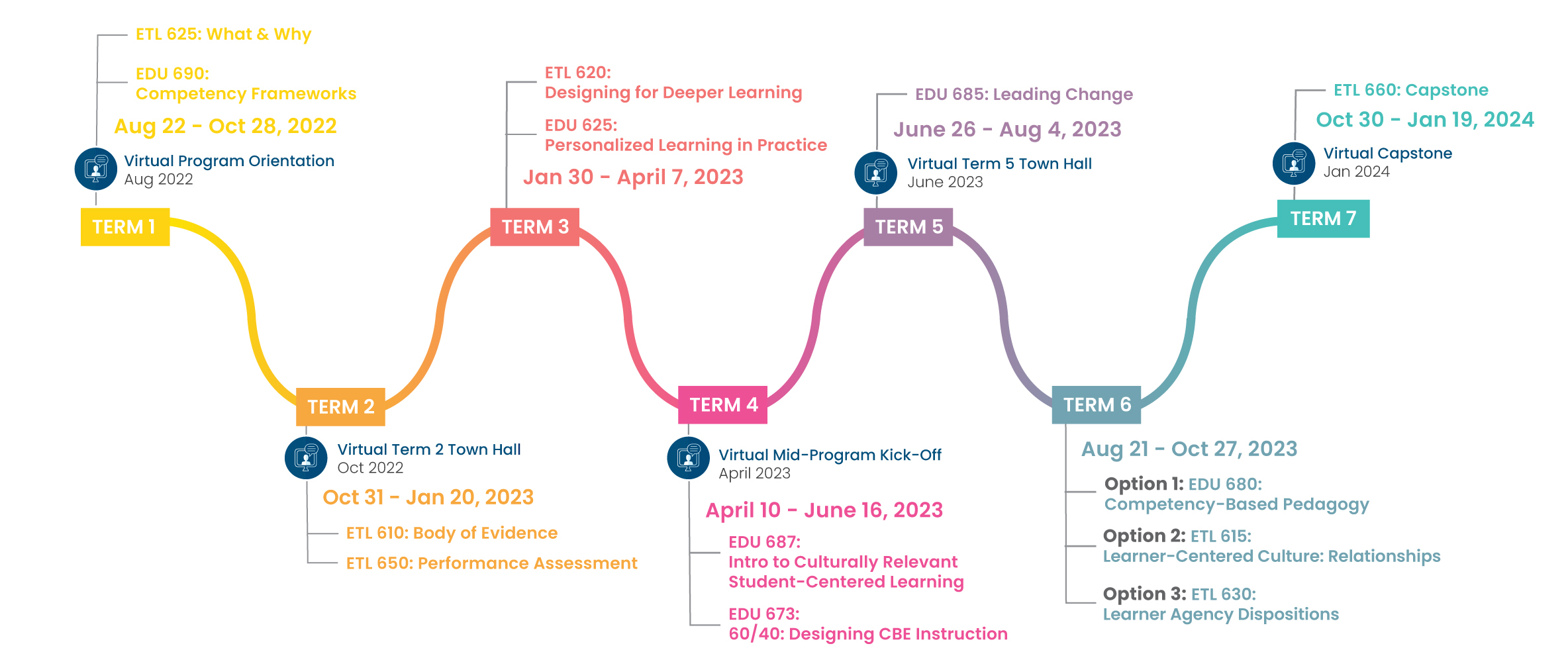 ETL 625: What & Why

EDU 690: Competency Frameworks

Aug 22 - Oct 28, 2022

Virtual Program Orientation
Aug 2022

TERM 1

TERM 2

Virtual Term 2 Town Hall
Oct 2022

Oct 31 - Jan 20, 2023

ETL 610: Body of Evidence

ETL 650: Performance Assessment

ETL 620: Designing for Deeper Learning

EDU 625: Personalized Learning in Practice

Jan 30 - April 7, 2023

TERM 3

TERM 4

Virtual Mid-Program Kick-Off
April 2023

April 10 - June 16, 2023

EDU 687: Intro to Culturally Relevant Student-Centered Learning

EDU 673: 60/40: Designing CBE Instruction

EDU 685: Leading Change

June 26 - Aug 4, 2023

Virtual Term 5 Town Hall
June 2023

TERM 5

TERM 6

Aug 21 - Oct 27, 2023

Option 1: EDU 680: Competency-Based Pedagogy

Option 2: ETL 615: Learner-Centered Culture: Relationships

Option 3: ETL 630: Learner Agency Dispositions

ETL 660: Capstone

Oct 30 - Jan 19, 2024

Virtual Capstone
Jan 2024

TERM 7